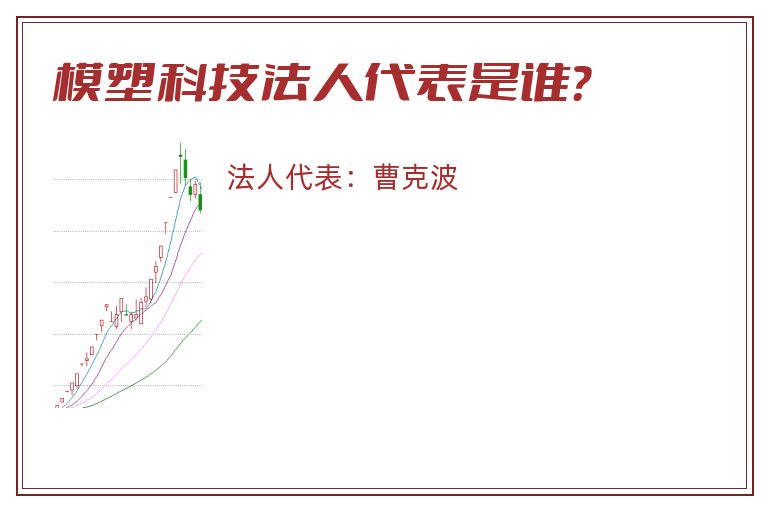 模塑科技法人代表是谁?

法人代表：曹克波